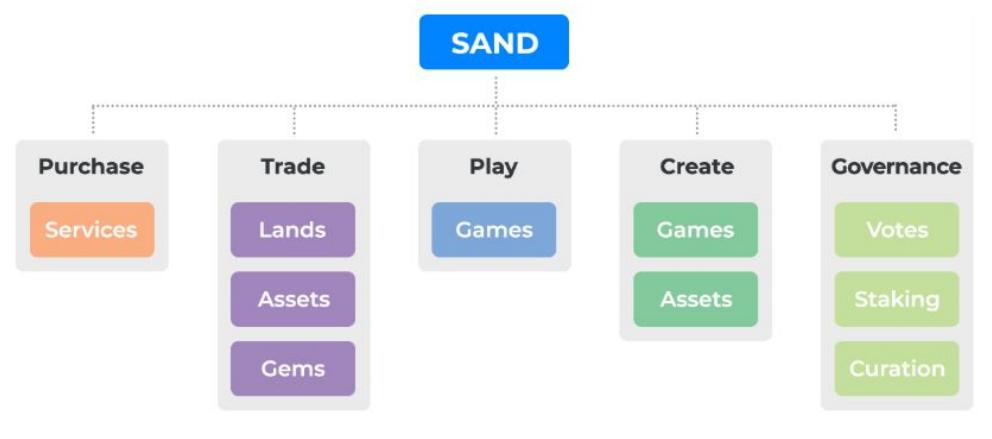 SAND

Purchase
Services

Trade
Lands
Assets
Gems

Play
Games

Create
Games
Assets

Governance
Votes
Staking
Curation